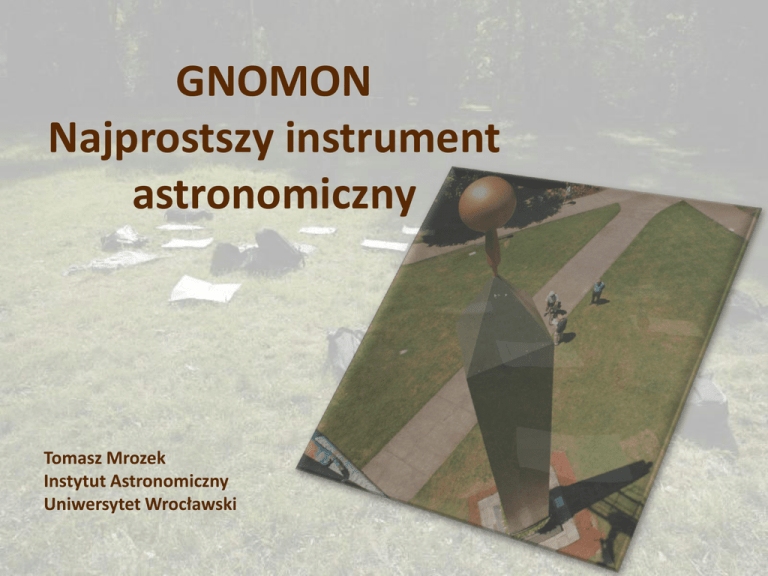 GNOMON
Najprostszy instrument astronomiczny

Tomasz Mrozek
Instytut Astronomiczny
Uniwersytet Wrocławski